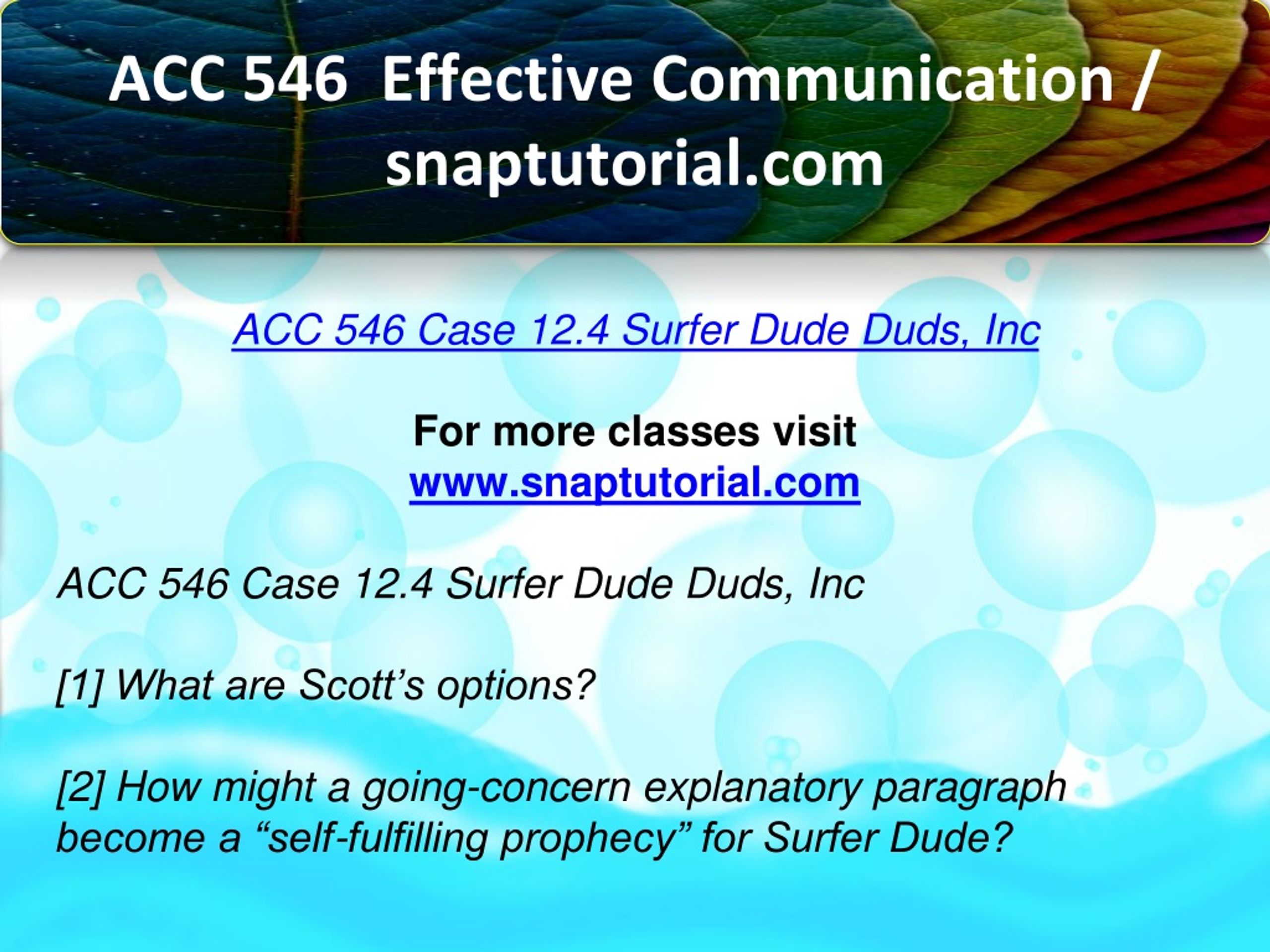 ACC 546 Effective Communication / snaptutorial.com

ACC 546 Case 12.4 Surfer Dude Duds, Inc

For more classes visit
www.snaptutorial.com

ACC 546 Case 12.4 Surfer Dude Duds, Inc

[1] What are Scott’s options?

[2] How might a going-concern explanatory paragraph become a “self-fulfilling prophecy” for Surfer Dude?